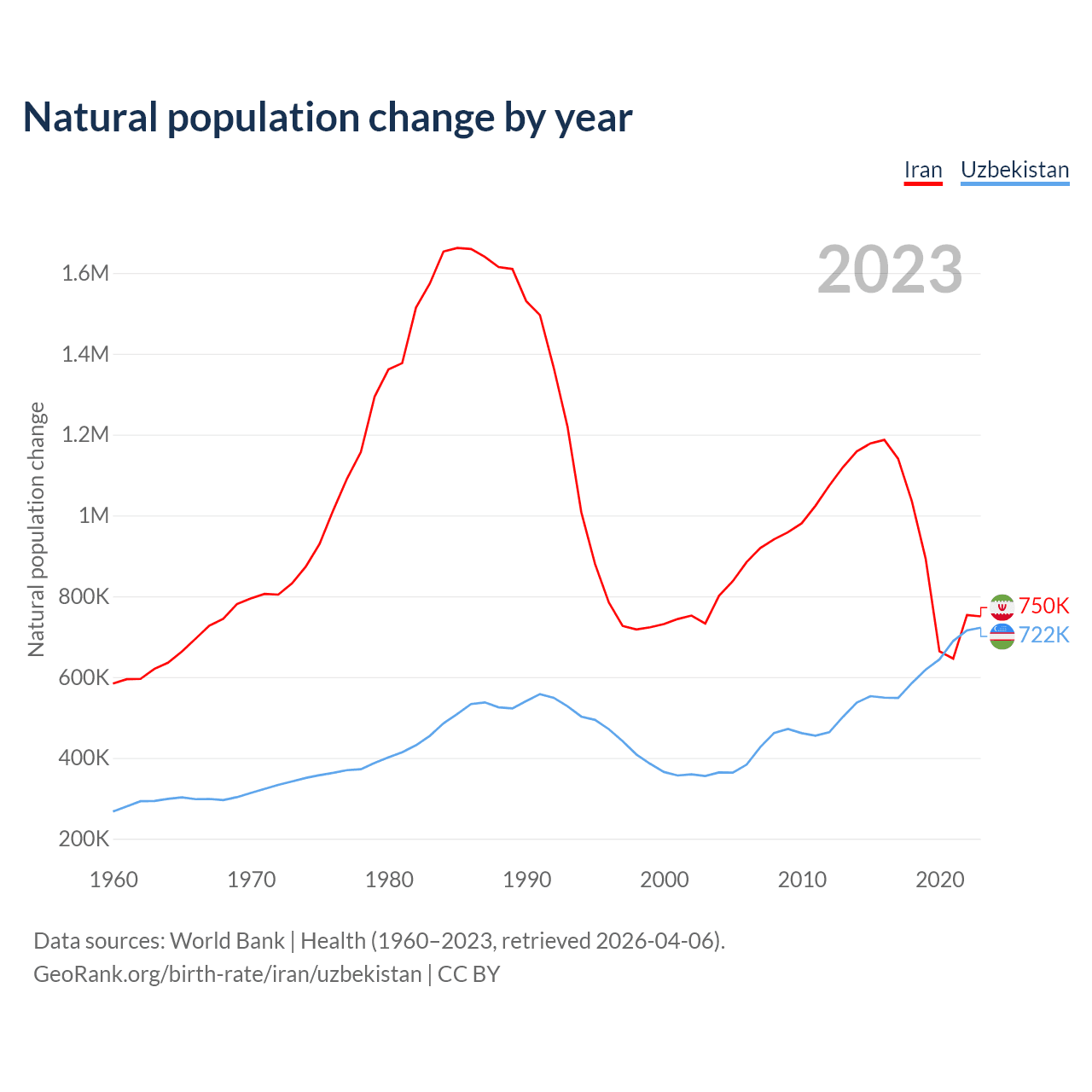 Natural population change by year

Iran Uzbekistan

2023

Natural population change

1.6M
1.4M
1.2M
1M
800K
600K
400K
200K

750K
722K

1960 1970 1980 1990 2000 2010 2020

Data sources: World Bank | Health (1960–2023, retrieved 2026-04-06).
GeoRank.org/birth-rate/iran/uzbekistan | CC BY